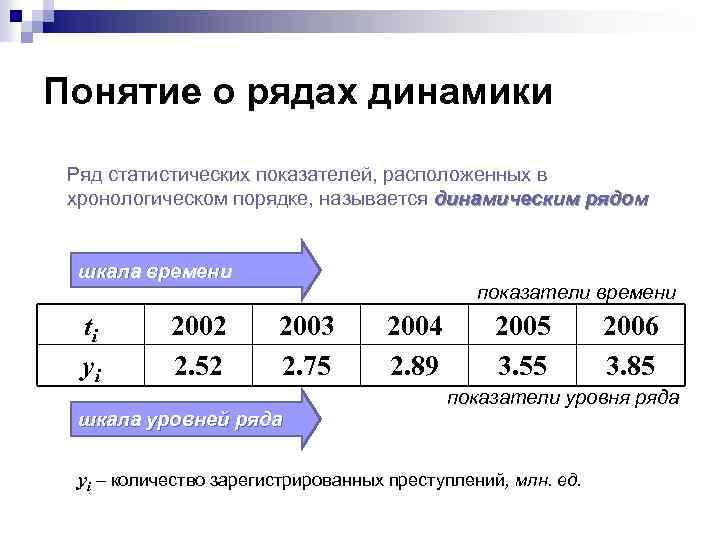 Понятие о рядах динамики

Ряд статистических показателей, расположенных в хронологическом порядке, называется динамическим рядом

шкала времени

показатели времени

| $t_i$ | 2002 | 2003 | 2004 | 2005 | 2006 |
|---|---|---|---|---|---|
| $y_i$ | 2.52 | 2.75 | 2.89 | 3.55 | 3.85 |

показатели уровня ряда

шкала уровней ряда

$y_i$ – количество зарегистрированных преступлений, млн. ед.